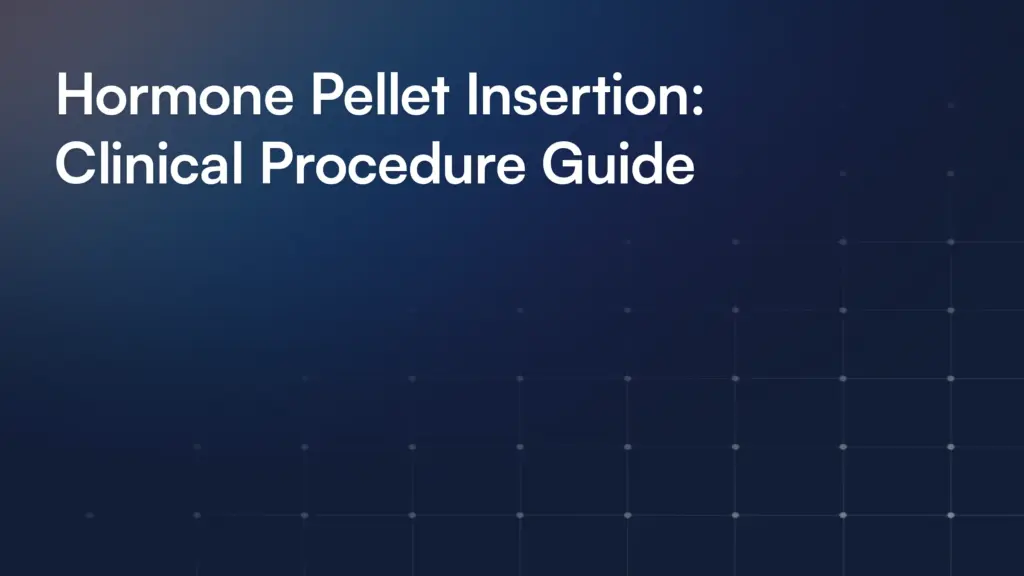 Hormone Pellet Insertion: Clinical Procedure Guide